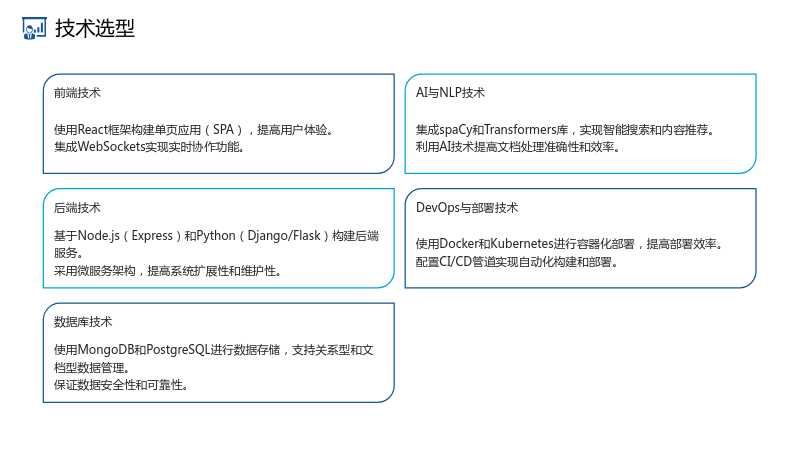 技术选型

前端技术

使用React框架构建单页应用（SPA），提高用户体验。
集成WebSockets实现实时协作功能。

后端技术

基于Node.js（Express）和Python（Django/Flask）构建后端服务。
采用微服务架构，提高系统扩展性和维护性。

数据库技术

使用MongoDB和PostgreSQL进行数据存储，支持关系型和文档型数据管理。
保证数据安全性和可靠性。

AI与NLP技术

集成spaCy和Transformers库，实现智能搜索和内容推荐。
利用AI技术提高文档处理准确性和效率。

DevOps与部署技术

使用Docker和Kubernetes进行容器化部署，提高部署效率。
配置CI/CD管道实现自动化构建和部署。